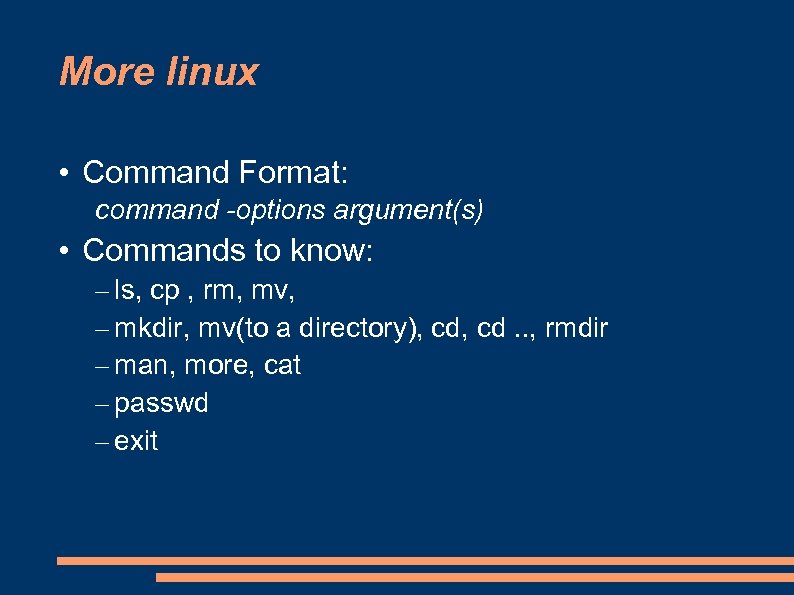 More linux

• Command Format:
command -options argument(s)

• Commands to know:
– ls, cp , rm, mv,
– mkdir, mv(to a directory), cd, cd .., rmdir
– man, more, cat
– passwd
– exit